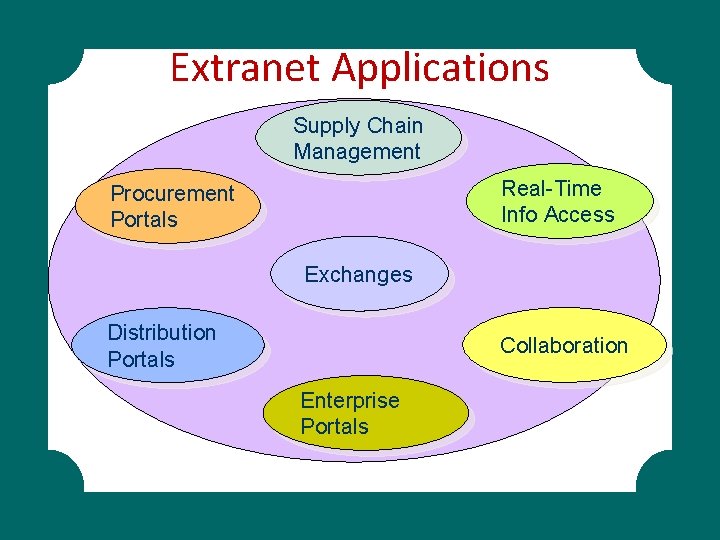 Extranet Applications

Supply Chain Management

Procurement Portals

Real-Time Info Access

Exchanges

Distribution Portals

Collaboration

Enterprise Portals